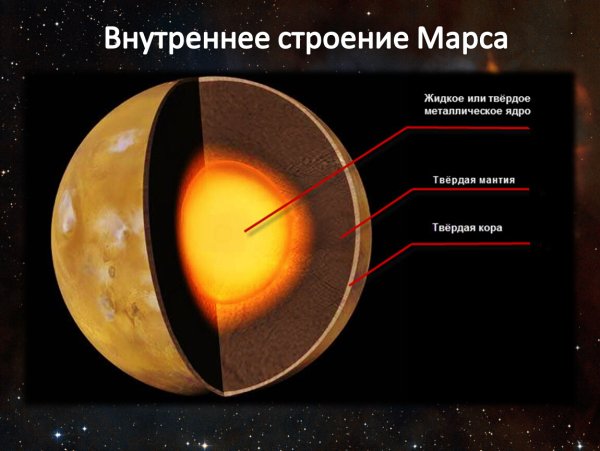 Внутреннее строение Марса

Жидкое или твёрдое металлическое ядро

Твёрдая мантия

Твёрдая кора